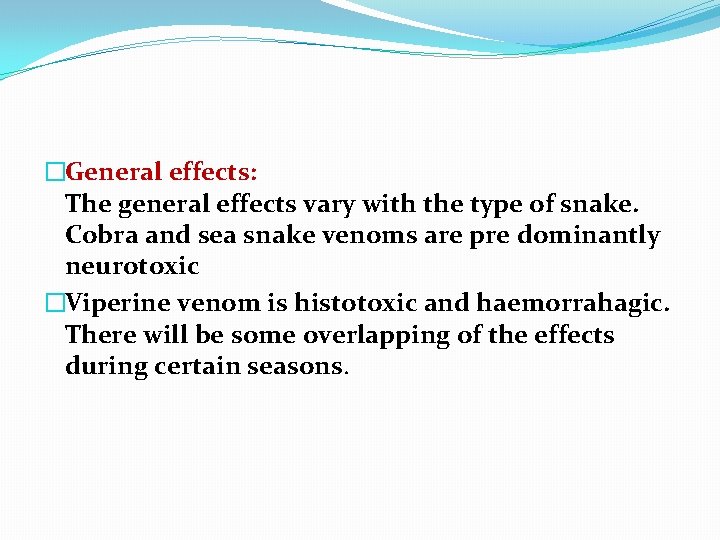 □General effects:
The general effects vary with the type of snake. Cobra and sea snake venoms are pre dominantly neurotoxic

□Viperine venom is histotoxic and haemorrahagic. There will be some overlapping of the effects during certain seasons.